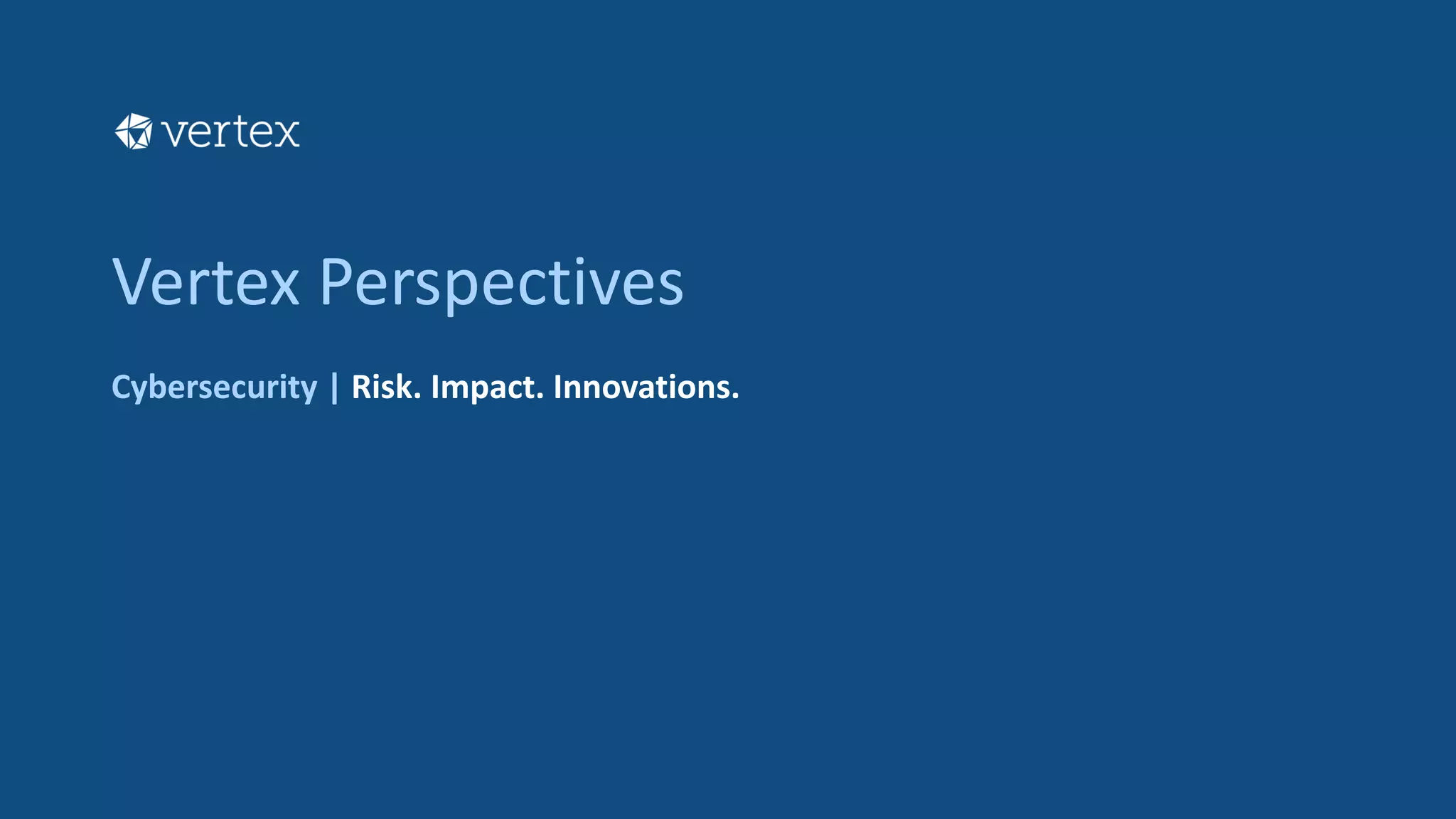 vertex

Vertex Perspectives

Cybersecurity | Risk. Impact. Innovations.